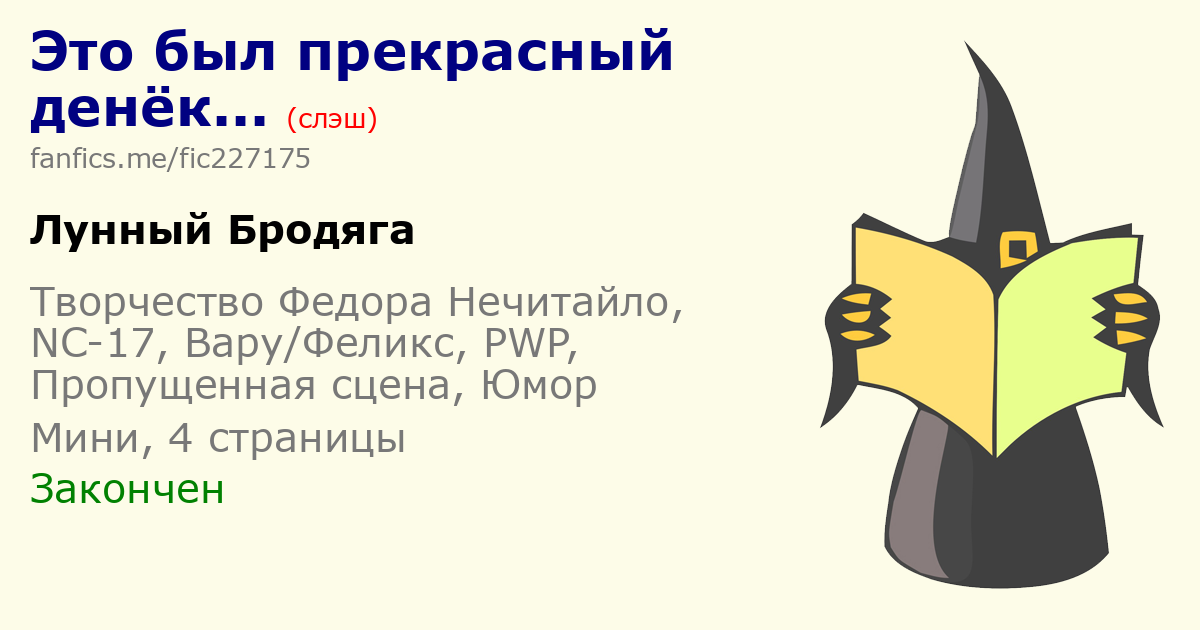 Это был прекрасный денёк... (слэш)
fanfics.me/fic227175

Лунный Бродяга

Творчество Федора Нечитайло, NC-17, Вару/Феликс, PWP, Пропущенная сцена, Юмор
Мини, 4 страницы
Закончен